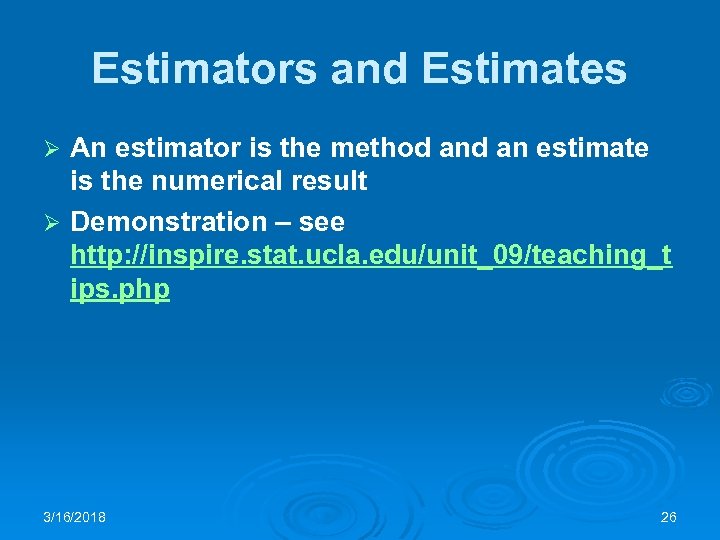 Estimators and Estimates

➢ An estimator is the method and an estimate is the numerical result

➢ Demonstration – see http://inspire.stat.ucla.edu/unit_09/teaching_tips.php

3/16/2018

26